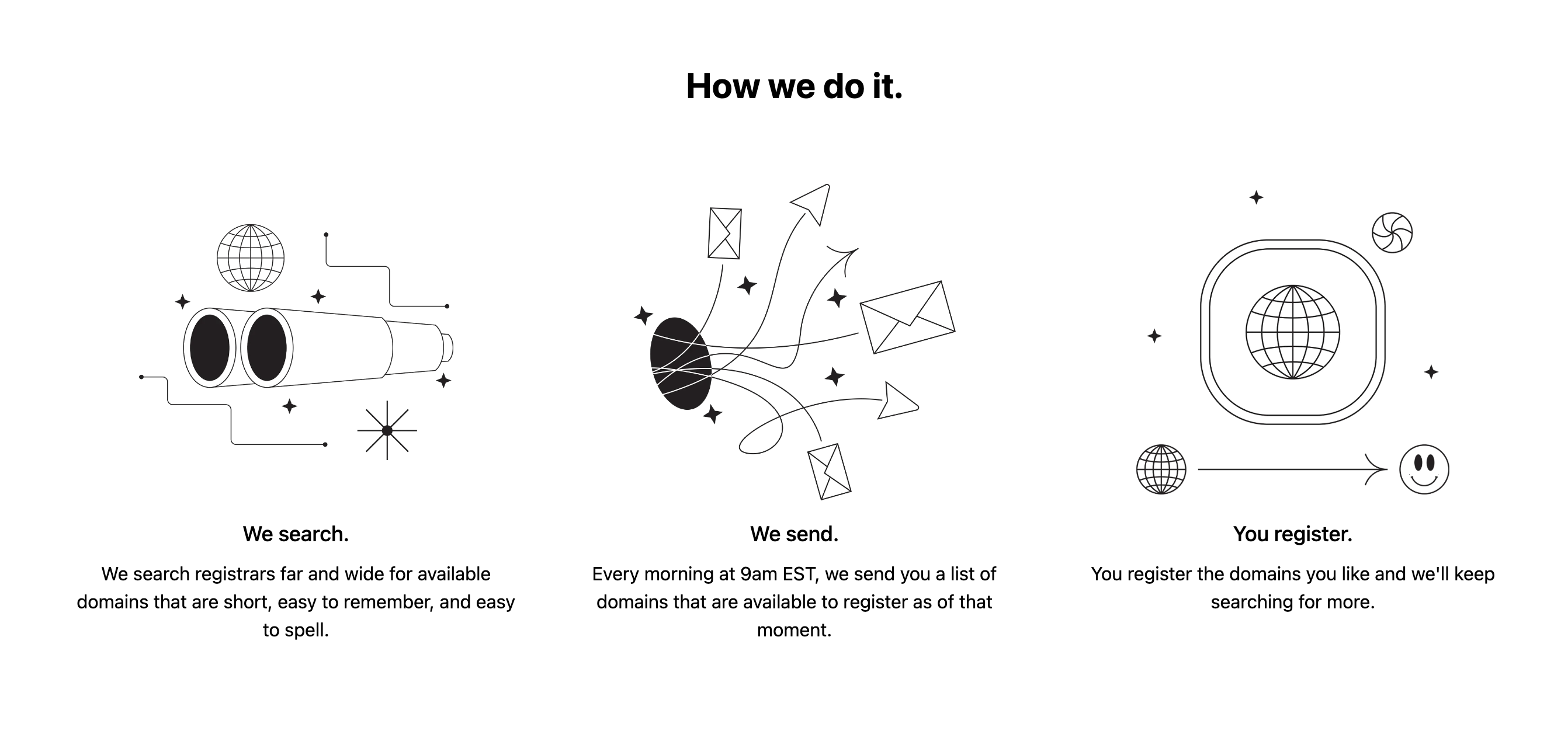 How we do it.

We search.

We search registrars far and wide for available domains that are short, easy to remember, and easy to spell.

We send.

Every morning at 9am EST, we send you a list of domains that are available to register as of that moment.

You register.

You register the domains you like and we'll keep searching for more.